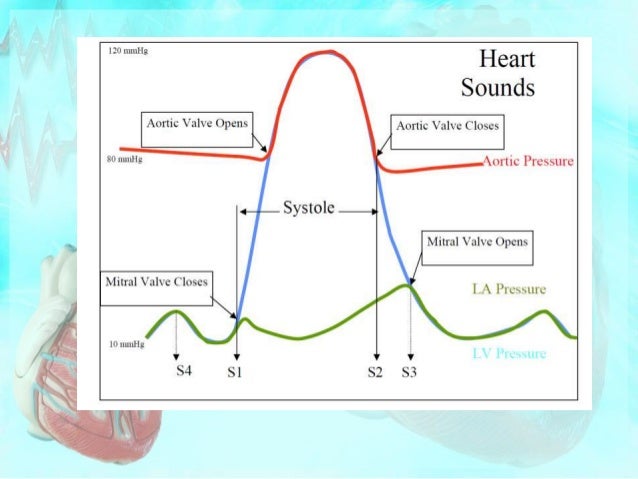 120 mmHg

Heart Sounds

Aortic Valve Opens

Aortic Valve Closes

80 mmHg

Aortic Pressure

Systole

Mitral Valve Opens

Mitral Valve Closes

LA Pressure

10 mmHg

LV Pressure

S4

S1

S2

S3